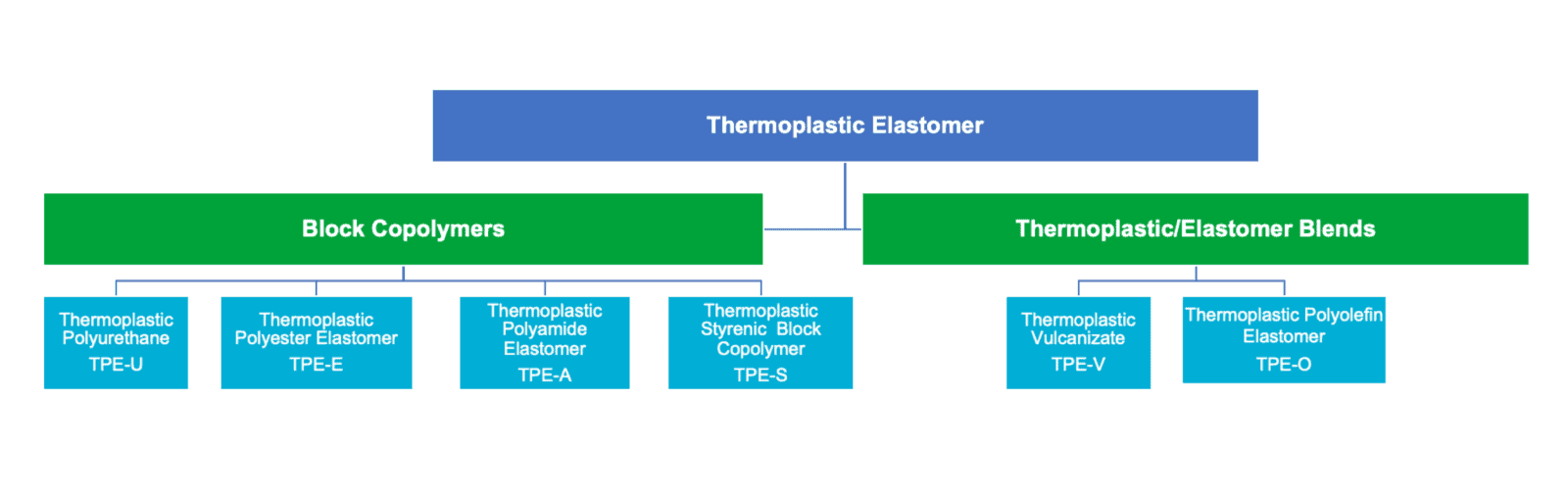 Thermoplastic Elastomer

Block Copolymers

Thermoplastic/Elastomer Blends

Thermoplastic Polyurethane
TPE-U

Thermoplastic Polyester Elastomer
TPE-E

Thermoplastic Polyamide Elastomer
TPE-A

Thermoplastic Styrenic Block Copolymer
TPE-S

Thermoplastic Vulcanizate
TPE-V

Thermoplastic Polyolefin Elastomer
TPE-O